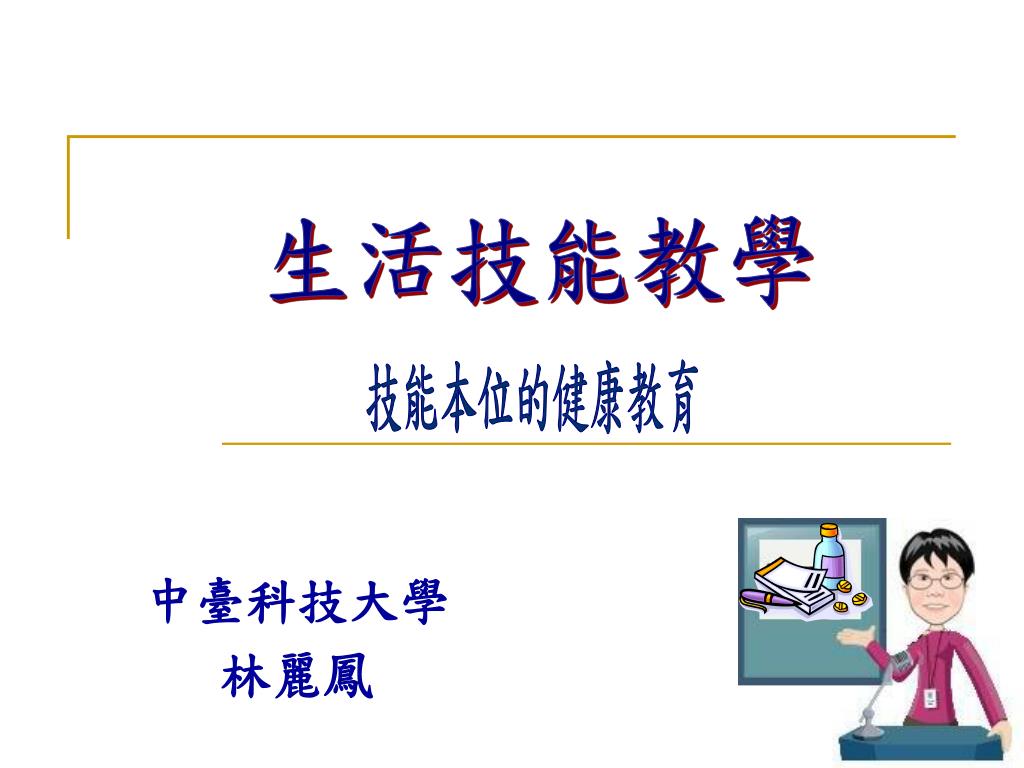 生活技能教學

技能本位的健康教育

中臺科技大學
林麗鳳